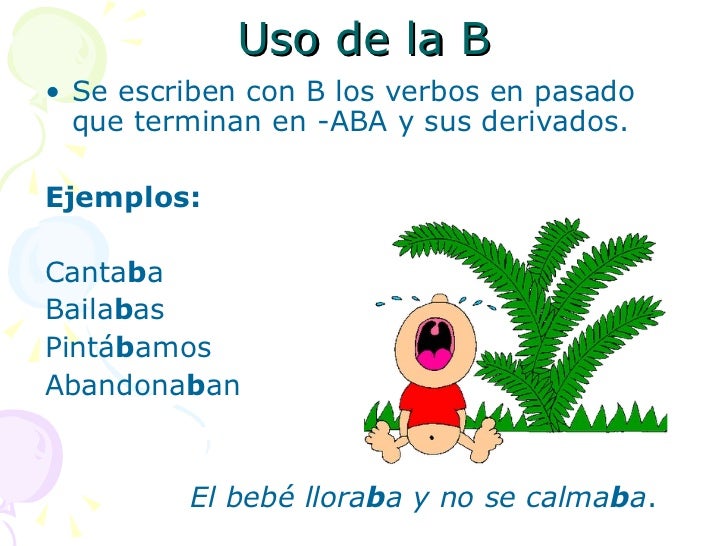 Uso de la B

• Se escriben con B los verbos en pasado que terminan en -ABA y sus derivados.

Ejemplos:

Cantaba
Bailabas
Pintábamos
Abandonaban

El bebé lloraba y no se calmaba.